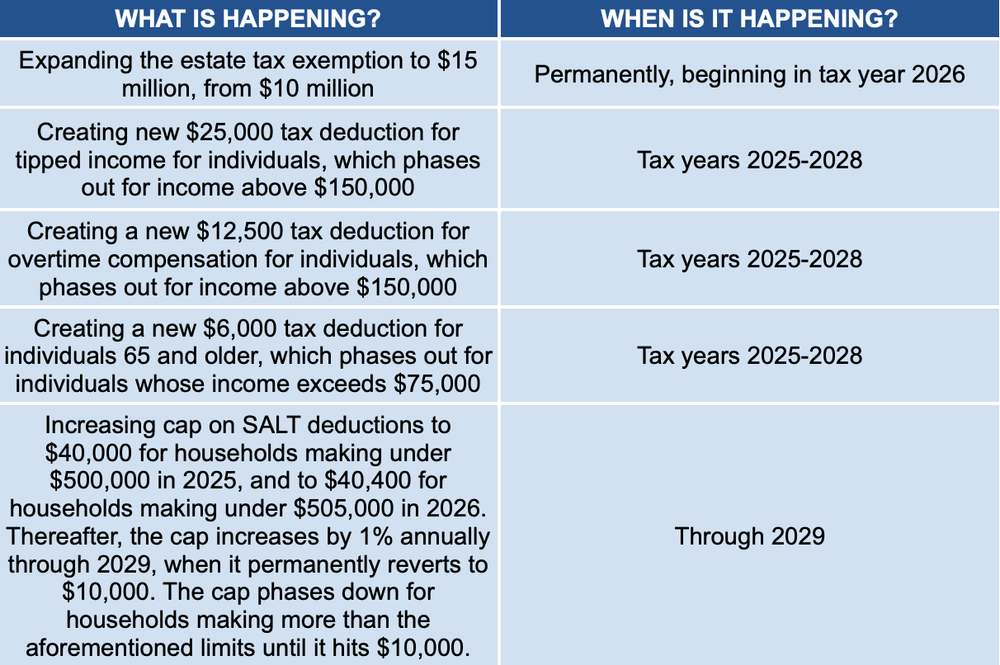 | WHAT IS HAPPENING? | WHEN IS IT HAPPENING? |
|---|---|
| Expanding the estate tax exemption to \$15 million, from \$10 million | Permanently, beginning in tax year 2026 |
| Creating new \$25,000 tax deduction for tipped income for individuals, which phases out for income above \$150,000 | Tax years 2025-2028 |
| Creating a new \$12,500 tax deduction for overtime compensation for individuals, which phases out for income above \$150,000 | Tax years 2025-2028 |
| Creating a new \$6,000 tax deduction for individuals 65 and older, which phases out for individuals whose income exceeds \$75,000 | Tax years 2025-2028 |
| Increasing cap on SALT deductions to \$40,000 for households making under \$500,000 in 2025, and to \$40,400 for households making under \$505,000 in 2026. Thereafter, the cap increases by 1% annually through 2029, when it permanently reverts to \$10,000. The cap phases down for households making more than the aforementioned limits until it hits \$10,000. | Through 2029 |